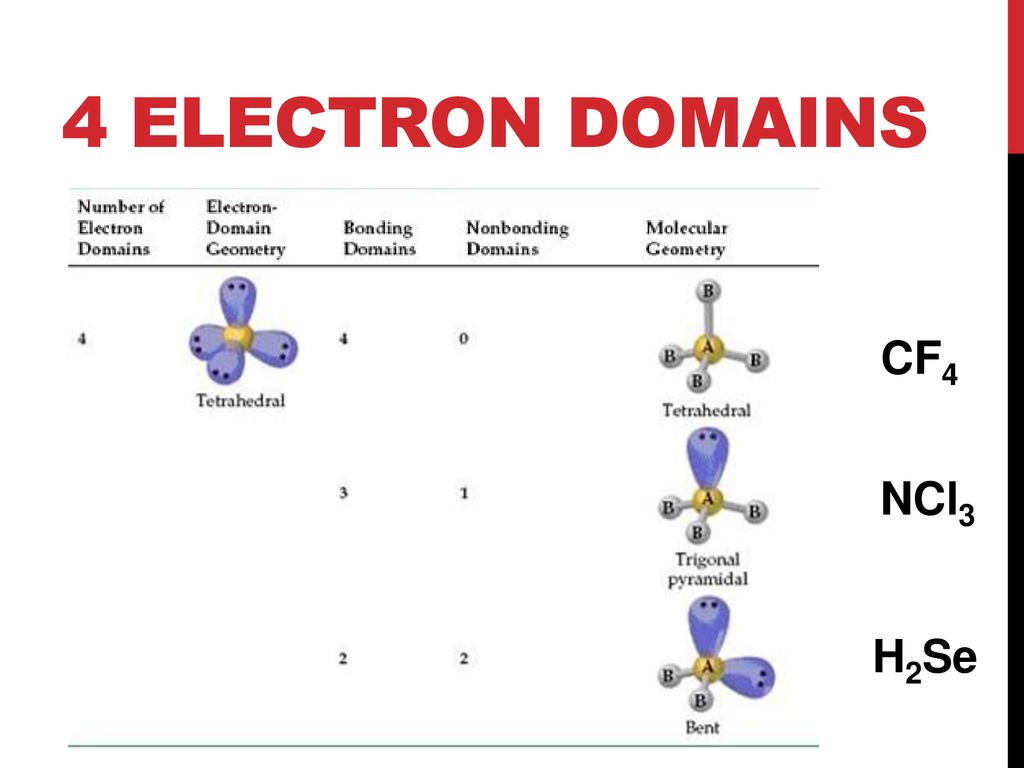 4 ELECTRON DOMAINS

| Number of Electron Domains | Electron-Domain Geometry | Bonding Domains | Nonbonding Domains | Molecular Geometry |
|---|---|---|---|---|
| 4 | Tetrahedral | 4 | 0 | B B A B B Tetrahedral |
| | | 3 | 1 | B A B B Trigonal pyramidal |
| | | 2 | 2 | B A B Bent |

$CF_4$

$NCl_3$

$H_2Se$